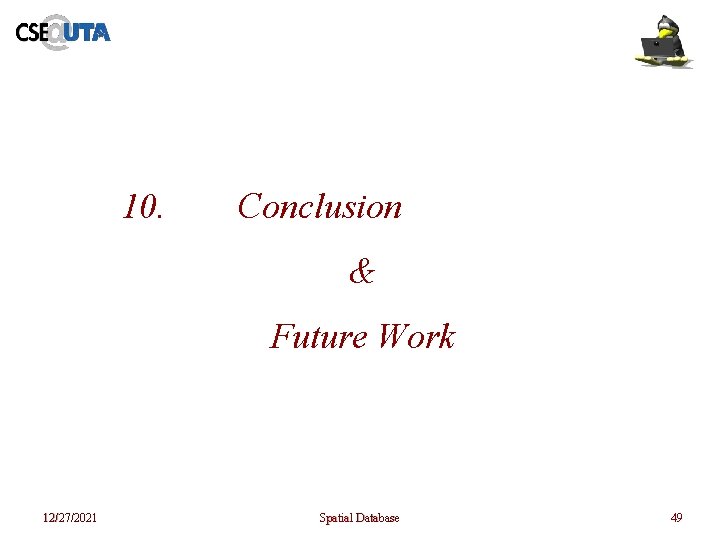 CSE@UTA

10. Conclusion

&

Future Work

12/27/2021

Spatial Database

49